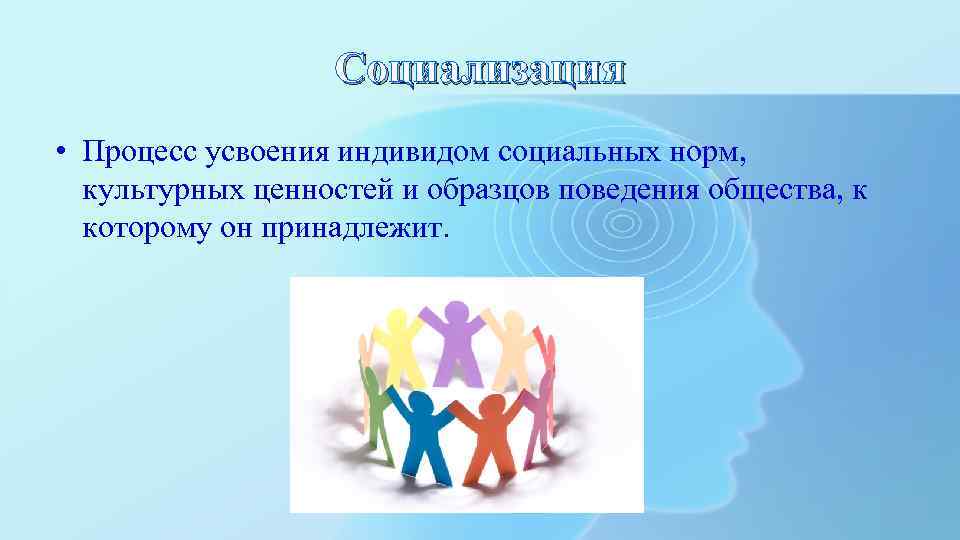 Социализация

• Процесс усвоения индивидом социальных норм, культурных ценностей и образцов поведения общества, к которому он принадлежит.